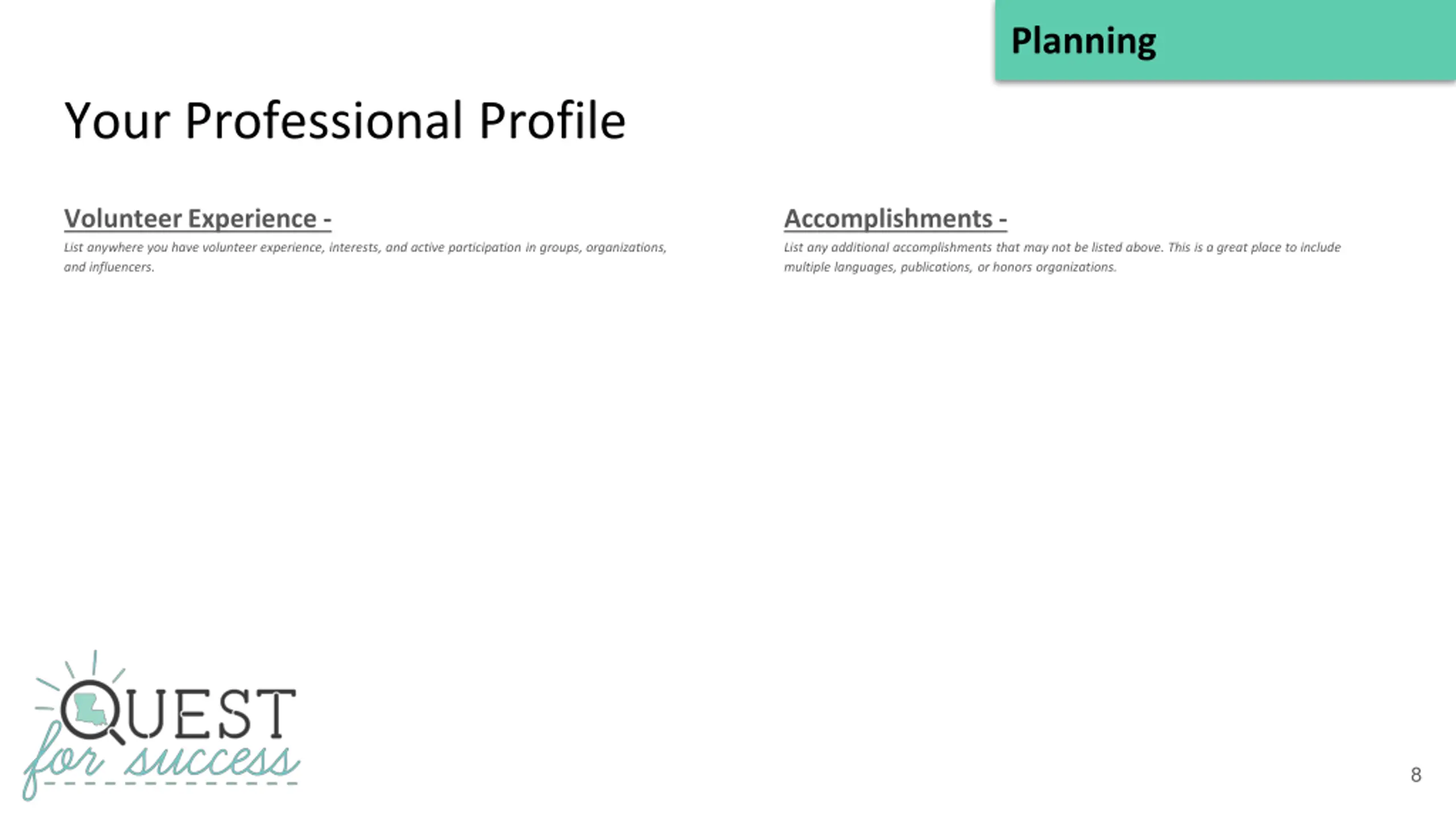 Planning

Your Professional Profile

Volunteer Experience -

List anywhere you have volunteer experience, interests, and active participation in groups, organizations, and influencers.

Accomplishments -

List any additional accomplishments that may not be listed above. This is a great place to include multiple languages, publications, or honors organizations.

QUEST for success

8